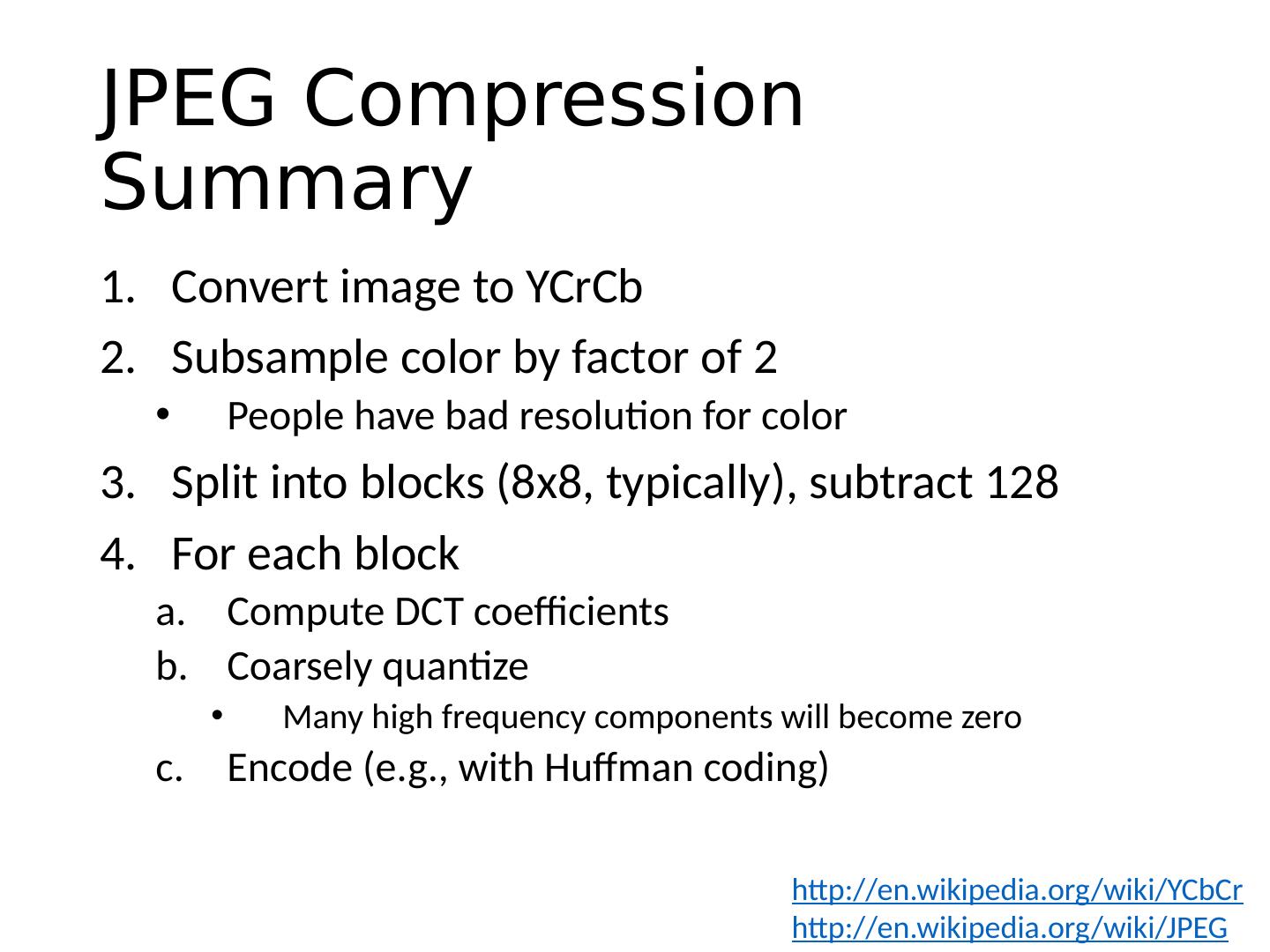 JPEG Compression Summary

1. Convert image to YCrCb
2. Subsample color by factor of 2
 • People have bad resolution for color
3. Split into blocks (8x8, typically), subtract 128
4. For each block
 a. Compute DCT coefficients
 b. Coarsely quantize
  • Many high frequency components will become zero
 c. Encode (e.g., with Huffman coding)

http://en.wikipedia.org/wiki/YCbCr
http://en.wikipedia.org/wiki/JPEG